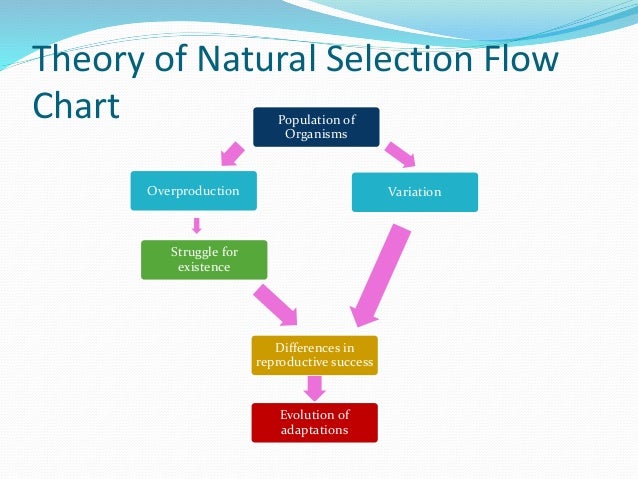 Theory of Natural Selection Flow Chart

Population of Organisms

Overproduction

Variation

Struggle for existence

Differences in reproductive success

Evolution of adaptations